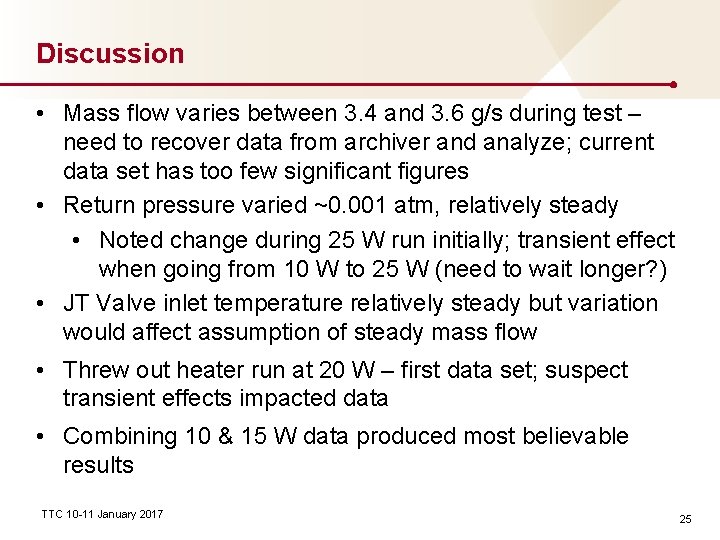 Discussion

• Mass flow varies between 3.4 and 3.6 g/s during test – need to recover data from archiver and analyze; current data set has too few significant figures

• Return pressure varied ~0.001 atm, relatively steady

• Noted change during 25 W run initially; transient effect when going from 10 W to 25 W (need to wait longer?)

• JT Valve inlet temperature relatively steady but variation would affect assumption of steady mass flow

• Threw out heater run at 20 W – first data set; suspect transient effects impacted data

• Combining 10 & 15 W data produced most believable results

TTC 10-11 January 2017

25